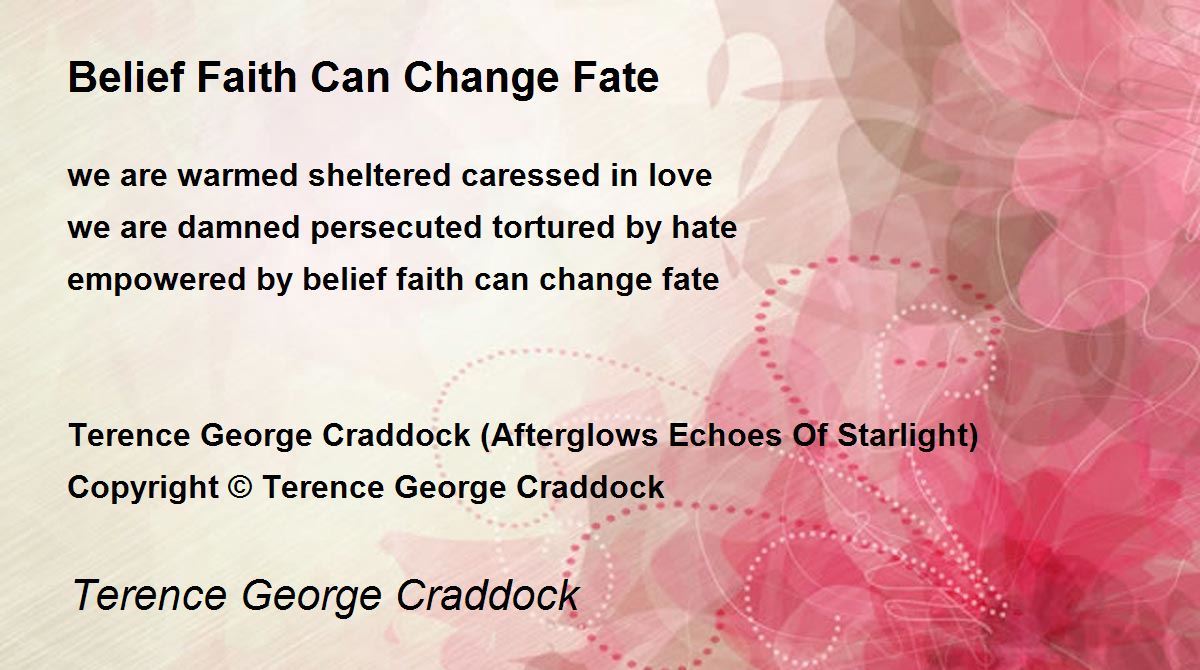 Belief Faith Can Change Fate

we are warmed sheltered caressed in love
we are damned persecuted tortured by hate
empowered by belief faith can change fate

Terence George Craddock (Afterglows Echoes Of Starlight)
Copyright © Terence George Craddock

Terence George Craddock